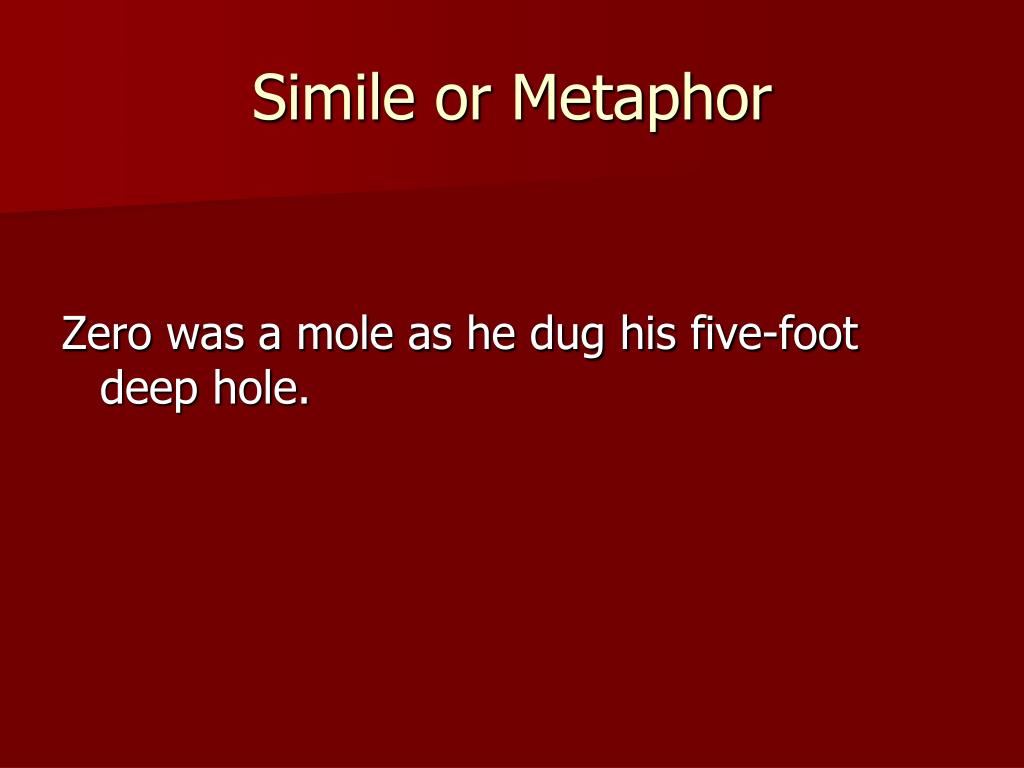 Simile or Metaphor

Zero was a mole as he dug his five-foot deep hole.